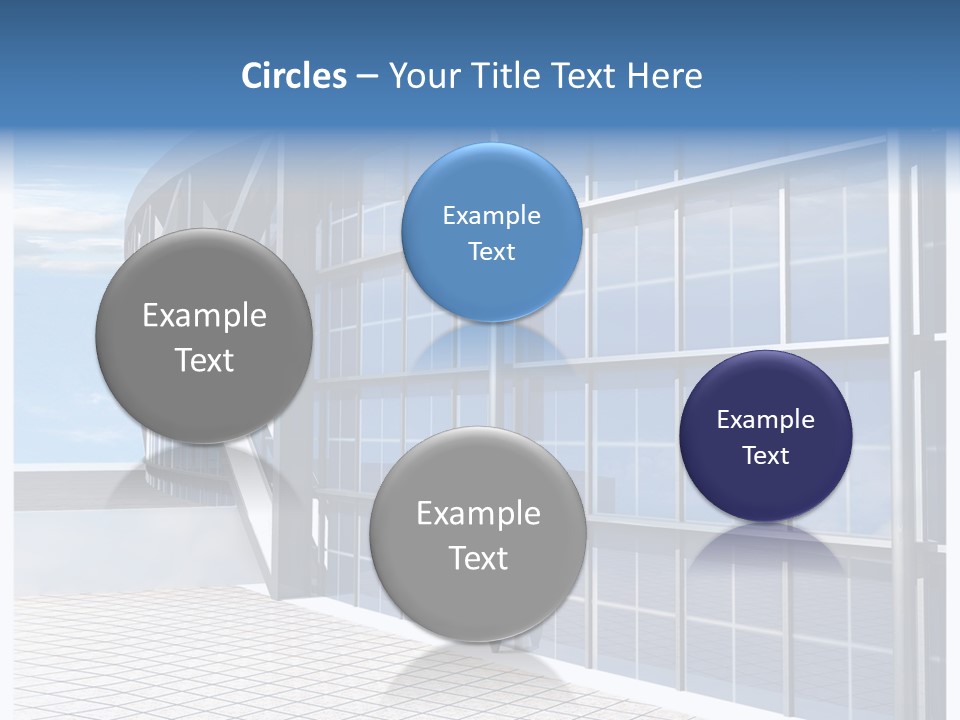 Circles – Your Title Text Here

Example Text

Example Text

Example Text

Example Text